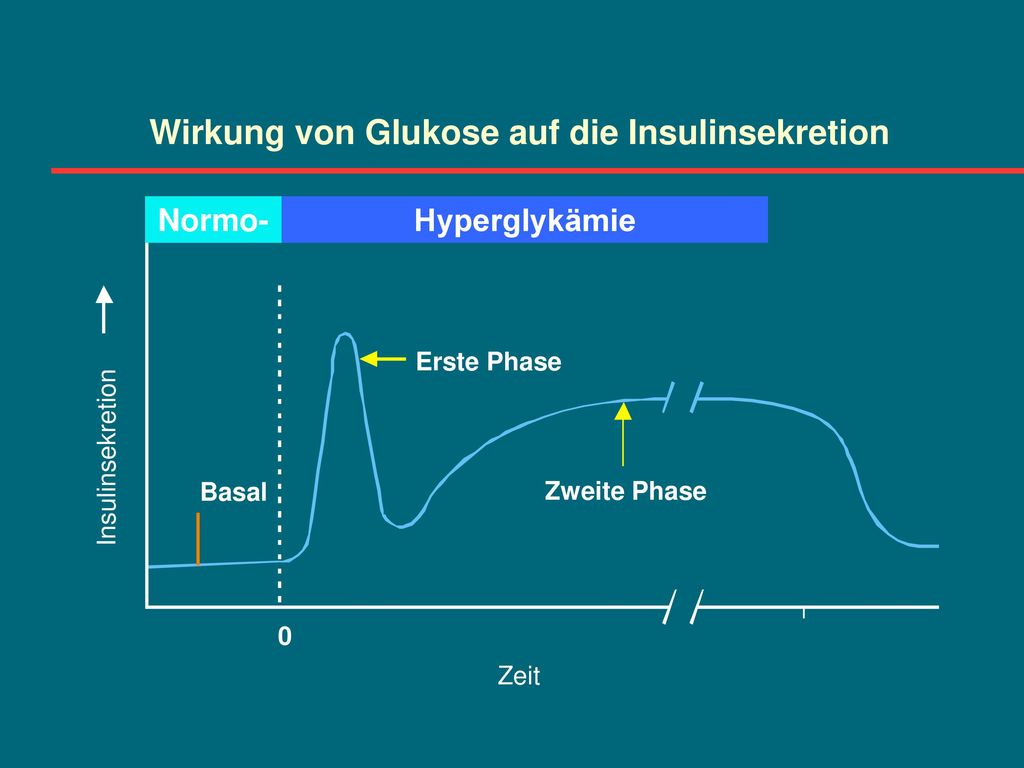 Wirkung von Glukose auf die Insulinsekretion

Normo-

Hyperglykämie

Insulinsekretion

Erste Phase

Basal

Zweite Phase

0

Zeit